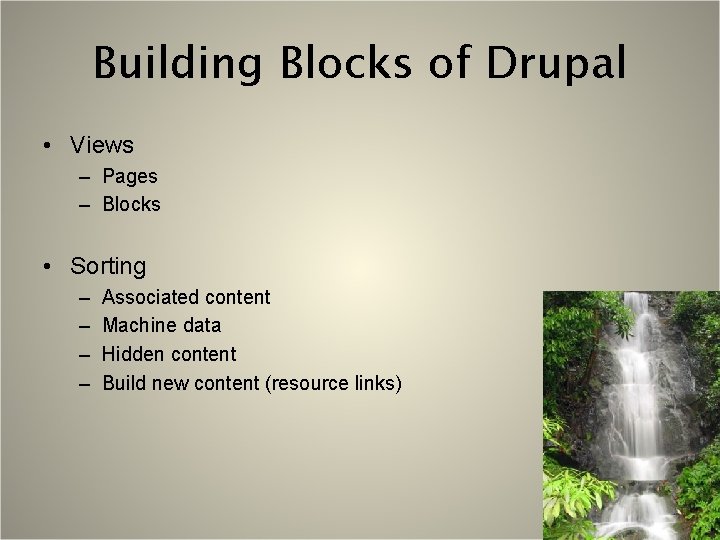 Building Blocks of Drupal

• Views
  – Pages
  – Blocks

• Sorting
  – Associated content
  – Machine data
  – Hidden content
  – Build new content (resource links)